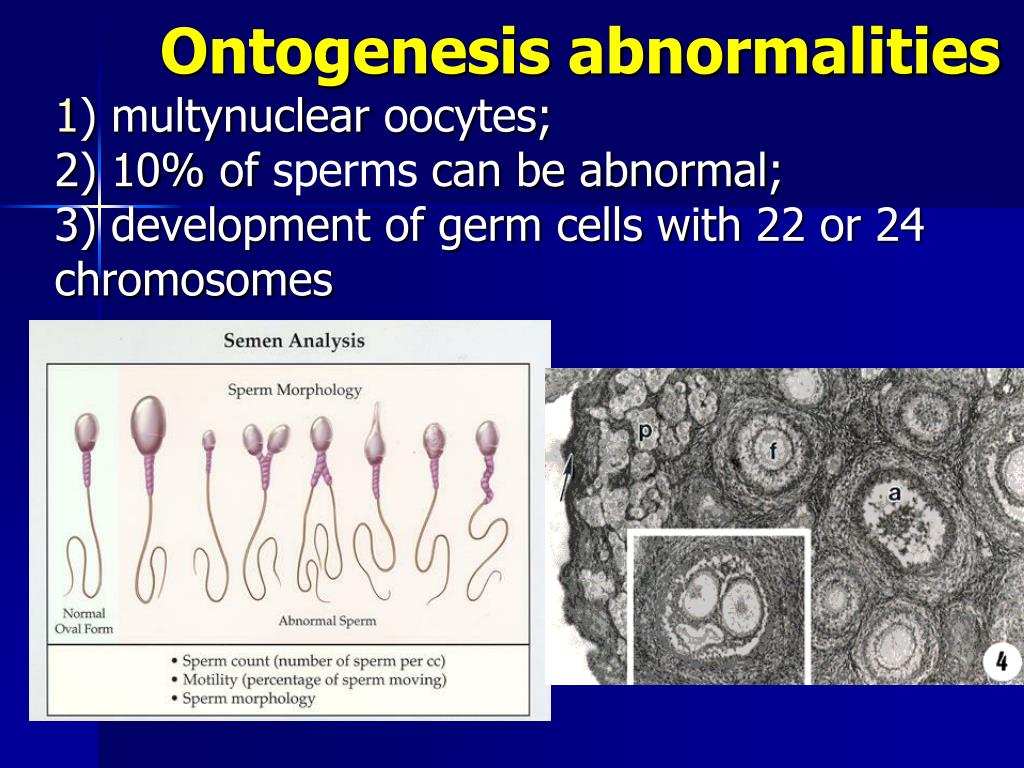 Ontogenesis abnormalities

1) multynuclear oocytes;
2) 10% of sperms can be abnormal;
3) development of germ cells with 22 or 24 chromosomes

Semen Analysis

Sperm Morphology

Normal Oval Form

Abnormal Sperm

• Sperm count (number of sperm per cc)
• Motility (percentage of sperm moving)
• Sperm morphology

p

f

a

4